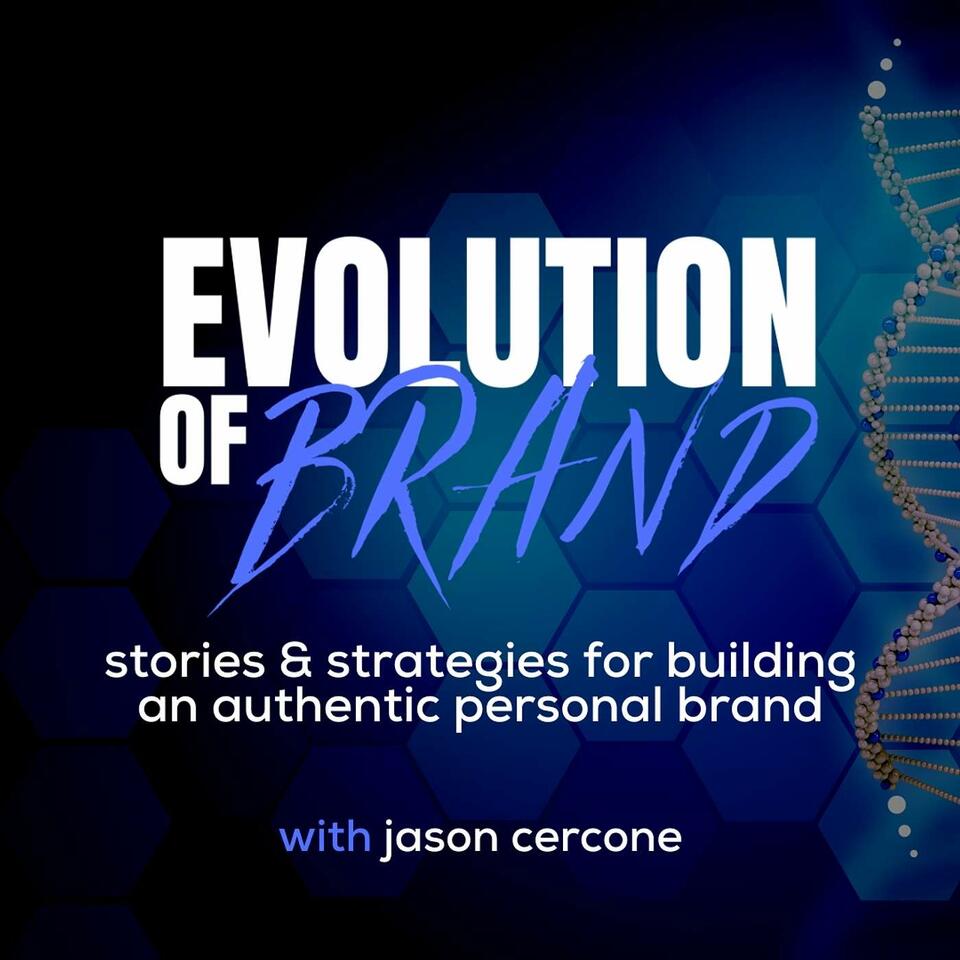 EVOLUTION OF BRAND

stories & strategies for building an authentic personal brand

with jason cercone